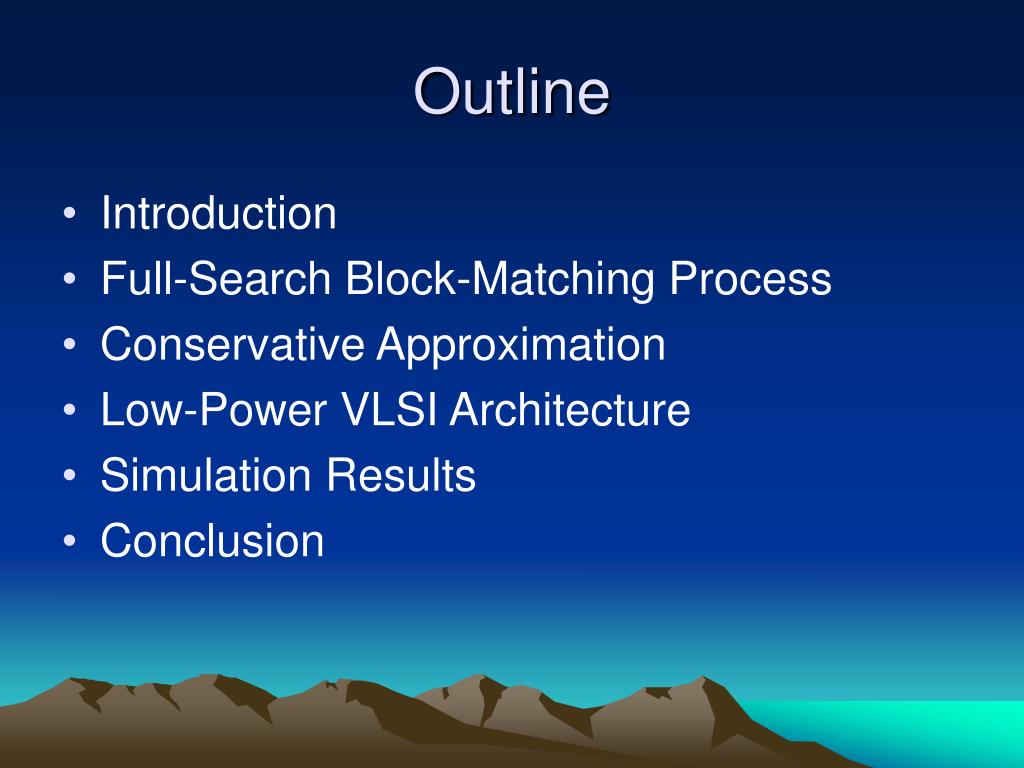 Outline

• Introduction
• Full-Search Block-Matching Process
• Conservative Approximation
• Low-Power VLSI Architecture
• Simulation Results
• Conclusion